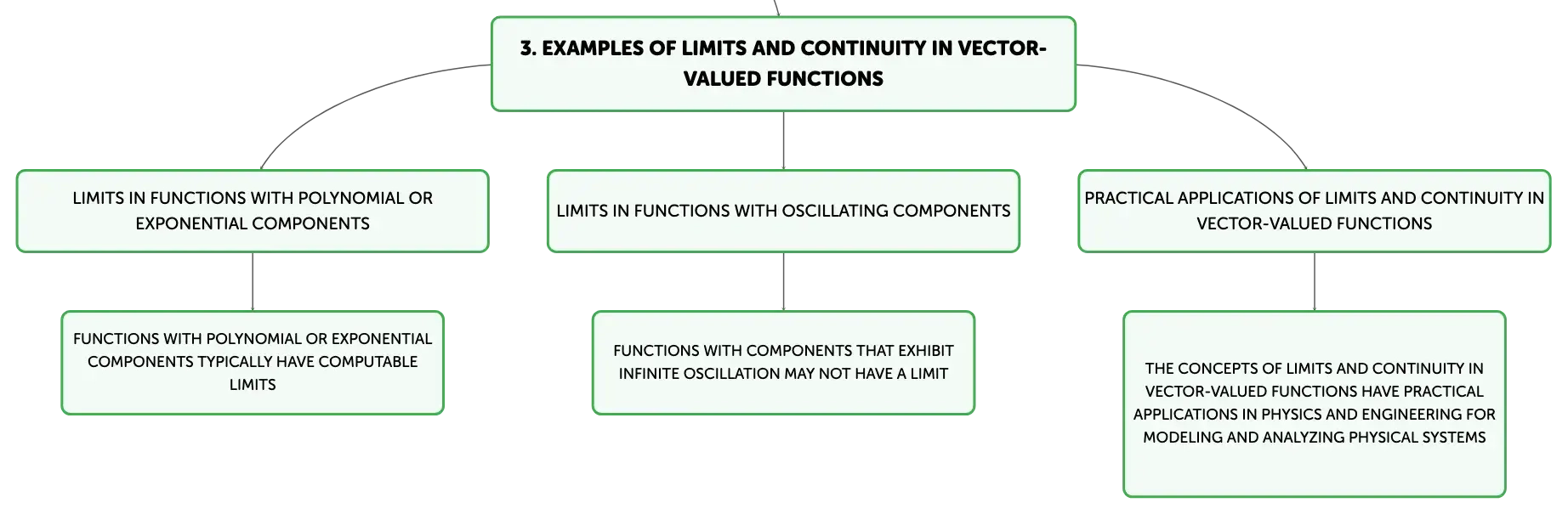 3. EXAMPLES OF LIMITS AND CONTINUITY IN VECTOR-VALUED FUNCTIONS

LIMITS IN FUNCTIONS WITH POLYNOMIAL OR EXPONENTIAL COMPONENTS

FUNCTIONS WITH POLYNOMIAL OR EXPONENTIAL COMPONENTS TYPICALLY HAVE COMPUTABLE LIMITS

LIMITS IN FUNCTIONS WITH OSCILLATING COMPONENTS

FUNCTIONS WITH COMPONENTS THAT EXHIBIT INFINITE OSCILLATION MAY NOT HAVE A LIMIT

PRACTICAL APPLICATIONS OF LIMITS AND CONTINUITY IN VECTOR-VALUED FUNCTIONS

THE CONCEPTS OF LIMITS AND CONTINUITY IN VECTOR-VALUED FUNCTIONS HAVE PRACTICAL APPLICATIONS IN PHYSICS AND ENGINEERING FOR MODELING AND ANALYZING PHYSICAL SYSTEMS